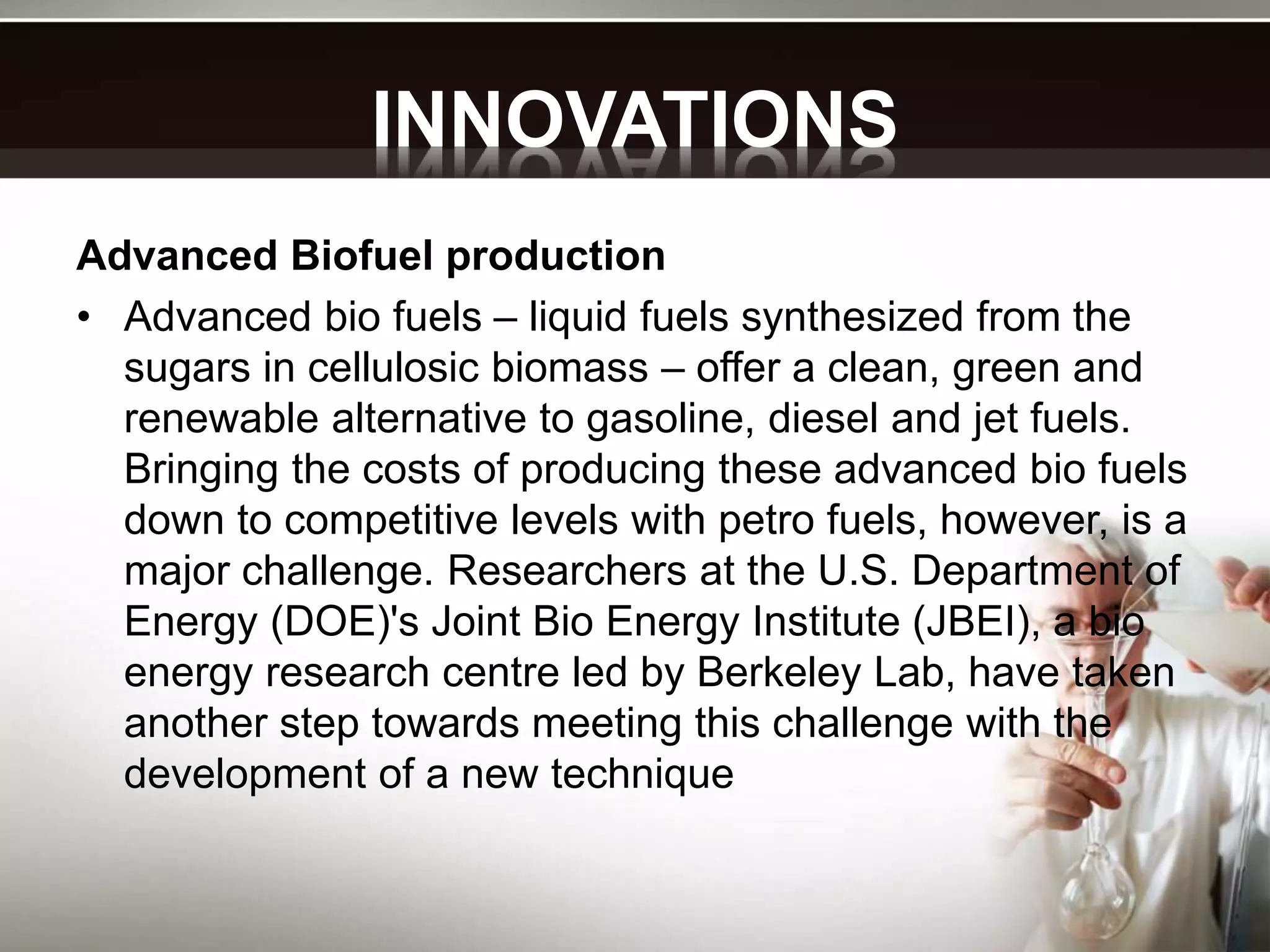 INNOVATIONS

Advanced Biofuel production

• Advanced bio fuels – liquid fuels synthesized from the sugars in cellulosic biomass – offer a clean, green and renewable alternative to gasoline, diesel and jet fuels. Bringing the costs of producing these advanced bio fuels down to competitive levels with petro fuels, however, is a major challenge. Researchers at the U.S. Department of Energy (DOE)'s Joint Bio Energy Institute (JBEI), a bio energy research centre led by Berkeley Lab, have taken another step towards meeting this challenge with the development of a new technique